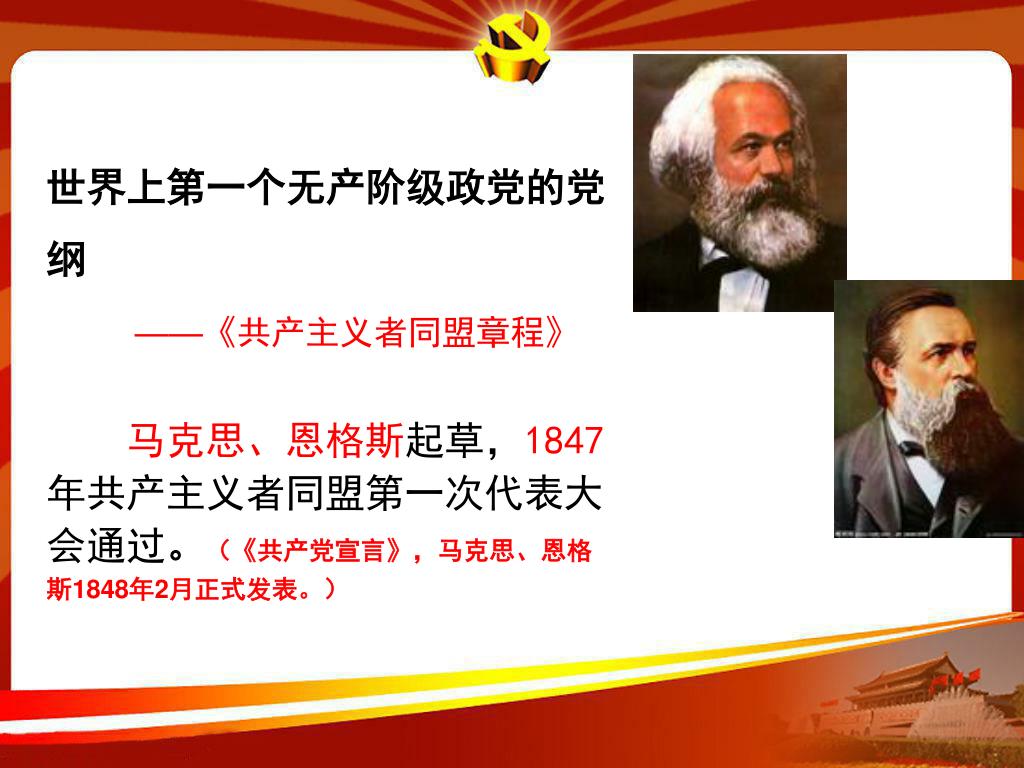 世界上第一个无产阶级政党的党纲

——《共产主义者同盟章程》

马克思、恩格斯起草，1847年共产主义者同盟第一次代表大会通过。（《共产党宣言》，马克思、恩格斯1848年2月正式发表。）